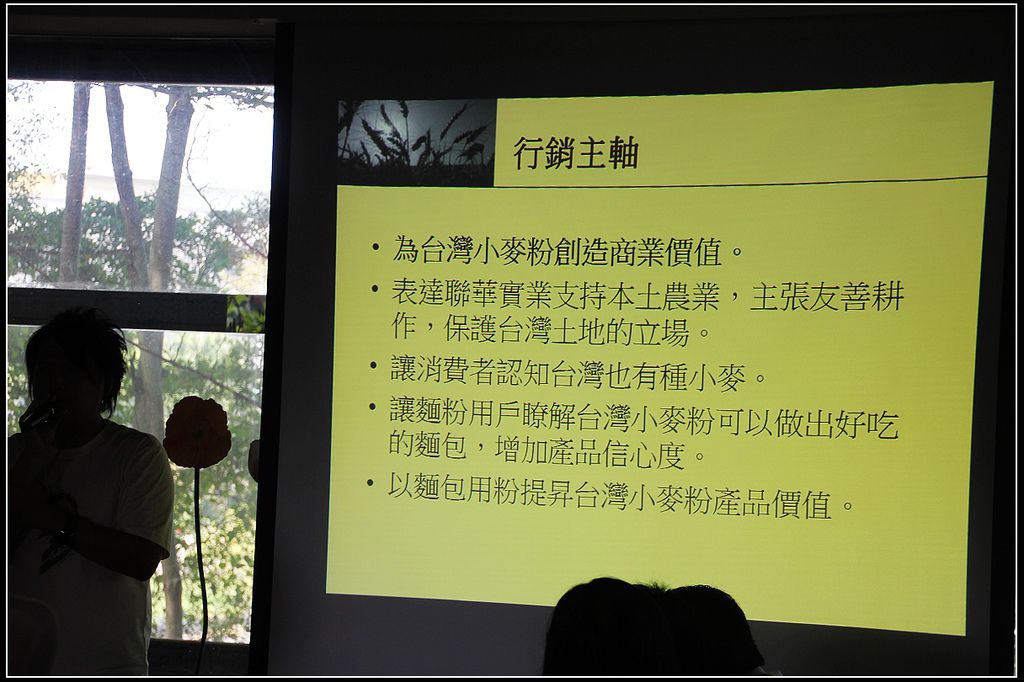 行銷主軸

• 為台灣小麥粉創造商業價值。
• 表達聯華實業支持本土農業，主張友善耕作，保護台灣土地的立場。
• 讓消費者認知台灣也有種小麥。
• 讓麵粉用戶瞭解台灣小麥粉可以做出好吃的麵包，增加產品信心度。
• 以麵包用粉提昇台灣小麥粉產品價值。